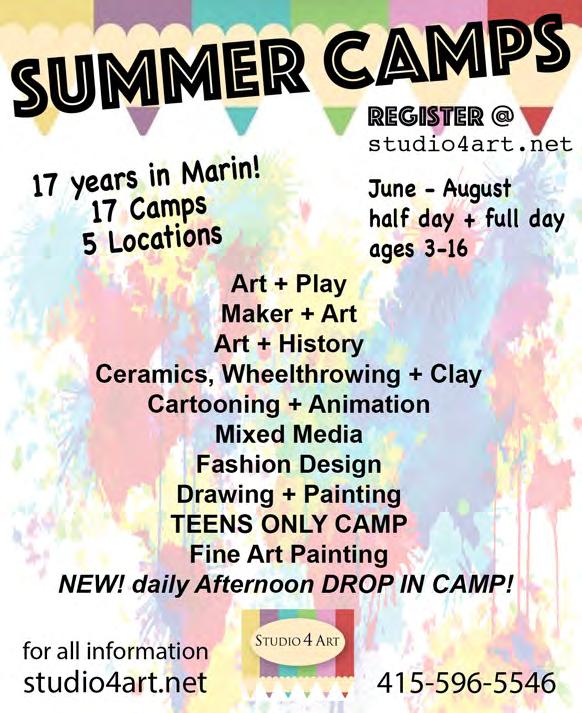 SUMMER CAMPS

REGISTER @
studio4art.net

17 years in Marin!
17 Camps
5 Locations

June - August
half day + full day
ages 3-16

Art + Play
Maker + Art
Art + History
Ceramics, Wheelthrowing + Clay
Cartooning + Animation
Mixed Media
Fashion Design
Drawing + Painting
TEENS ONLY CAMP
Fine Art Painting
NEW! daily Afternoon DROP IN CAMP!

for all information
studio4art.net

STUDIO 4 ART

415-596-5546